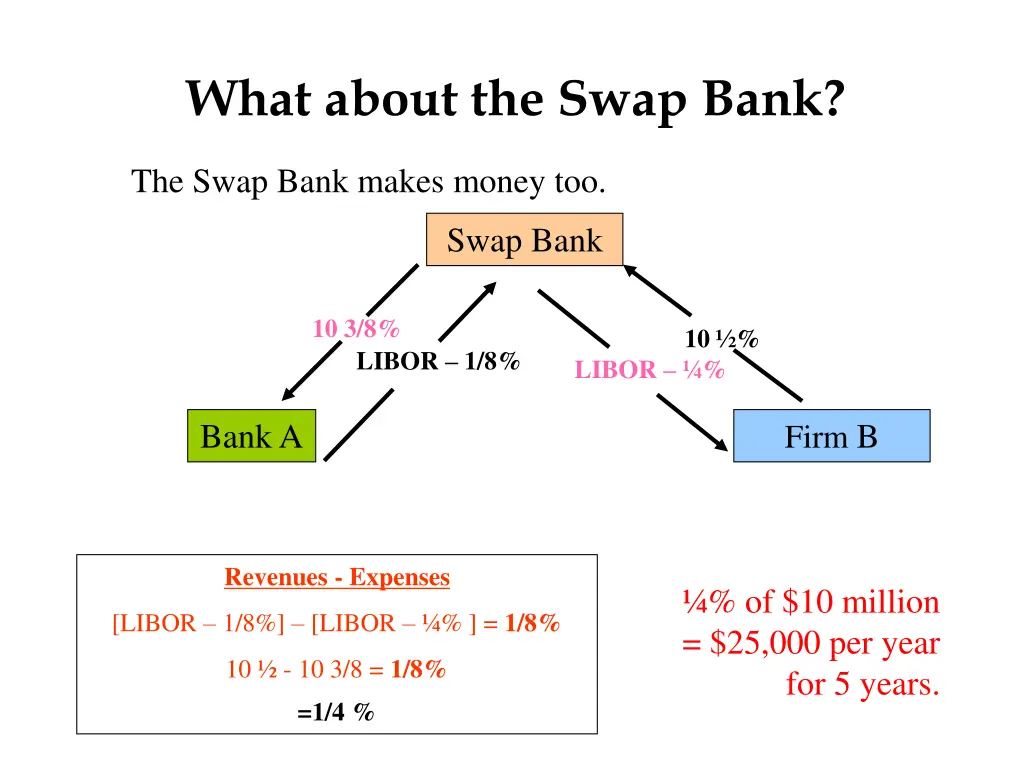 What about the Swap Bank?

The Swap Bank makes money too.

Swap Bank

10 3/8%

LIBOR – 1/8%

10 ½%

LIBOR – ¼%

Bank A

Firm B

Revenues - Expenses

[LIBOR – 1/8%] – [LIBOR – ¼% ] = 1/8%

10 ½ - 10 3/8 = 1/8%

=1/4 %

¼% of $10 million = $25,000 per year for 5 years.